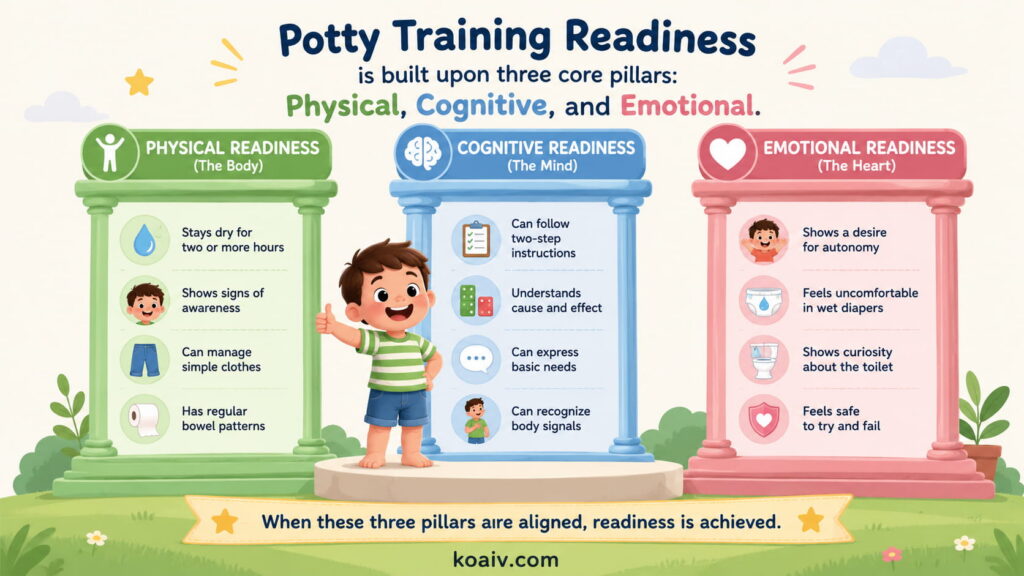 Potty Training Readiness
is built upon three core pillars:
Physical, Cognitive, and Emotional.

PHYSICAL READINESS
(The Body)

Stays dry for two or more hours

Shows signs of awareness

Can manage simple clothes

Has regular bowel patterns

COGNITIVE READINESS
(The Mind)

Can follow two-step instructions

Understands cause and effect

Can express basic needs

Can recognize body signals

EMOTIONAL READINESS
(The Heart)

Shows a desire for autonomy

Feels uncomfortable in wet diapers

Shows curiosity about the toilet

Feels safe to try and fail

When these three pillars are aligned, readiness is achieved.

koaiv.com